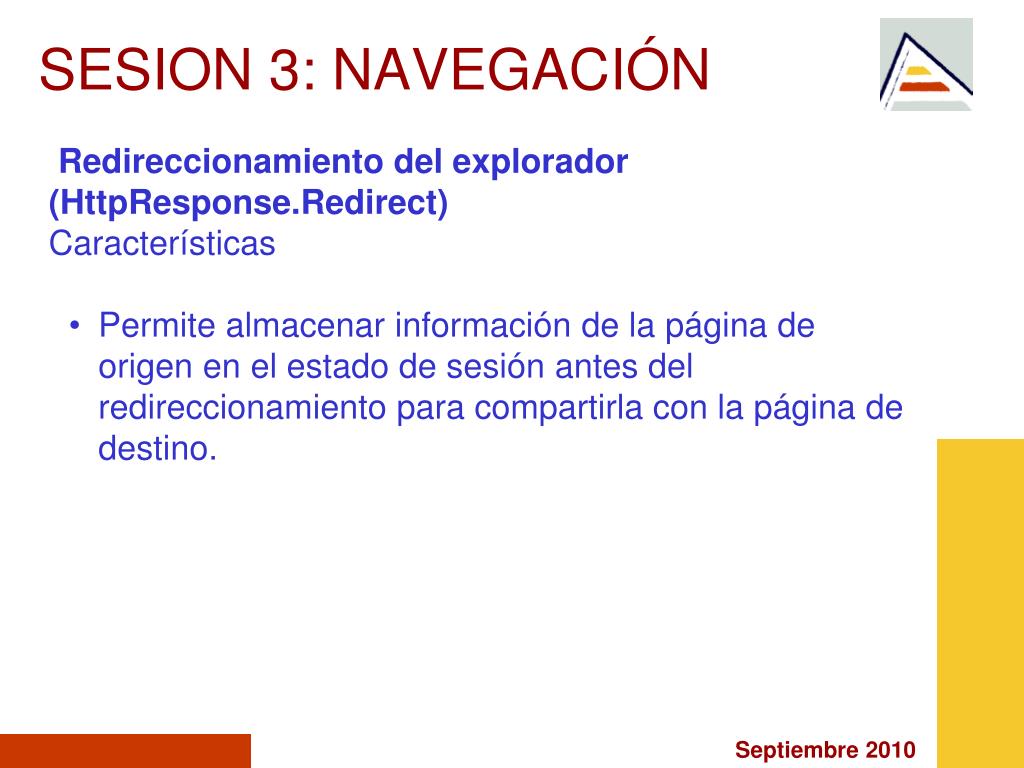 SESION 3: NAVEGACIÓN

Redireccionamiento del explorador (HttpResponse.Redirect)
Características

• Permite almacenar información de la página de origen en el estado de sesión antes del redireccionamiento para compartirla con la página de destino.

Septiembre 2010